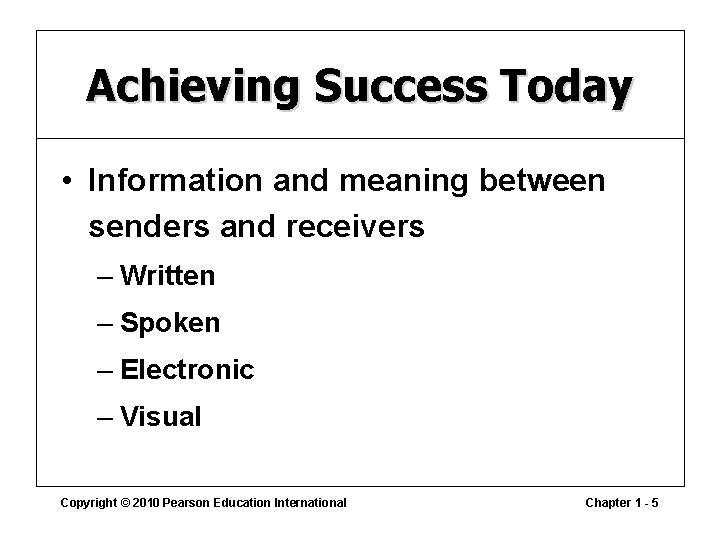 Achieving Success Today

• Information and meaning between senders and receivers

– Written

– Spoken

– Electronic

– Visual

Copyright © 2010 Pearson Education International

Chapter 1 - 5